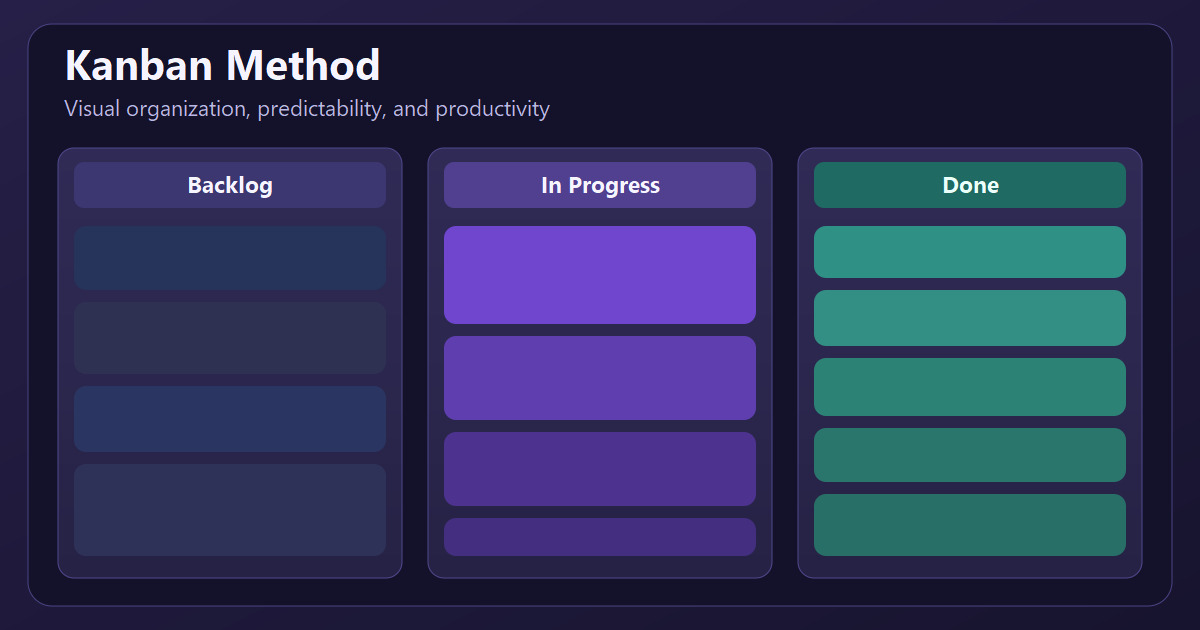 Kanban Method

Visual organization, predictability, and productivity

Backlog

In Progress

Done